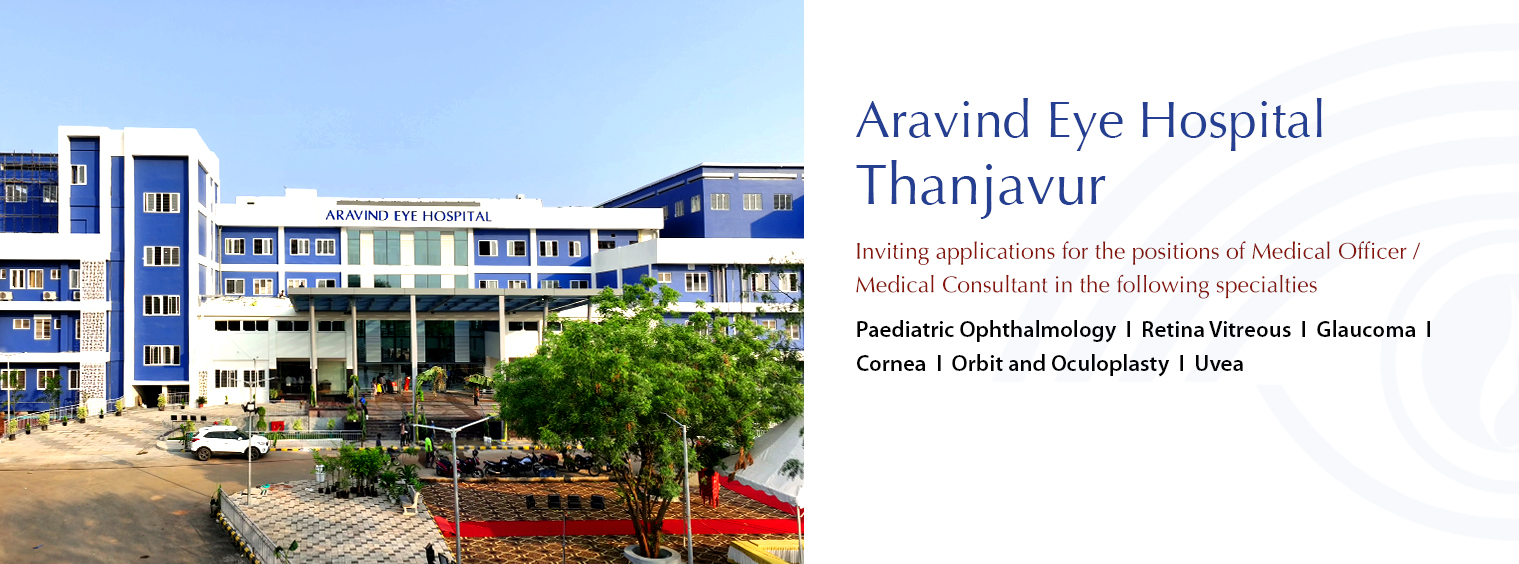 ARAVIND EYE HOSPITAL

Aravind Eye Hospital Thanjavur

Inviting applications for the positions of Medical Officer / Medical Consultant in the following specialties

Paediatric Ophthalmology I Retina Vitreous I Glaucoma I Cornea I Orbit and Oculoplasty I Uvea